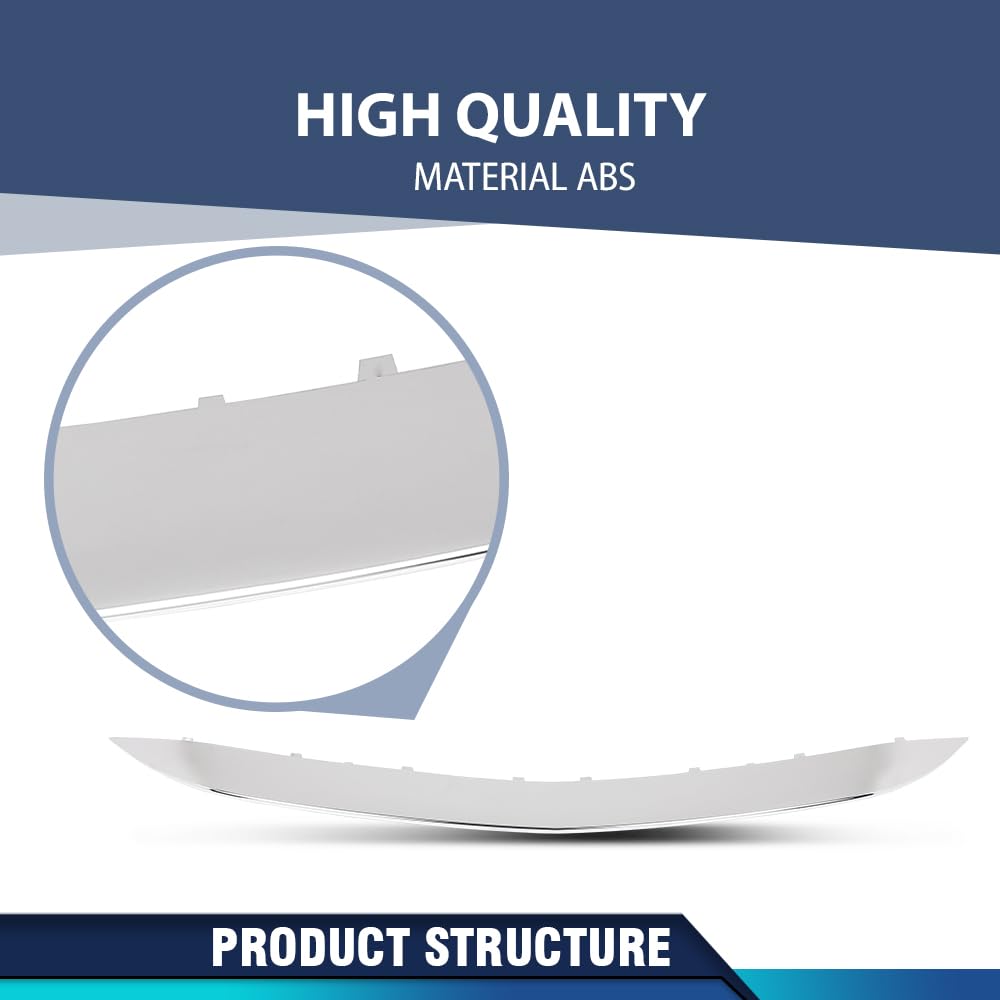 HIGH QUALITY
MATERIAL ABS

PRODUCT STRUCTURE